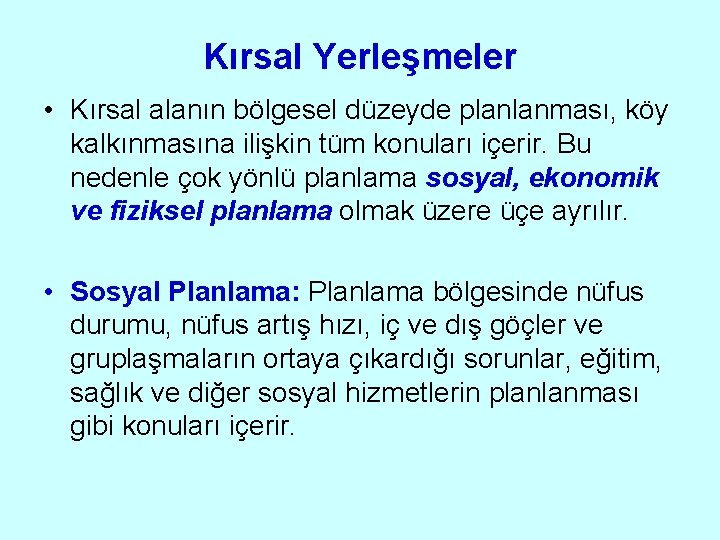 Kırsal Yerleşmeler

• Kırsal alanın bölgesel düzeyde planlanması, köy kalkınmasına ilişkin tüm konuları içerir. Bu nedenle çok yönlü planlama sosyal, ekonomik ve fiziksel planlama olmak üzere üçe ayrılır.

• Sosyal Planlama: Planlama bölgesinde nüfus durumu, nüfus artış hızı, iç ve dış göçler ve gruplaşmaların ortaya çıkardığı sorunlar, eğitim, sağlık ve diğer sosyal hizmetlerin planlanması gibi konuları içerir.